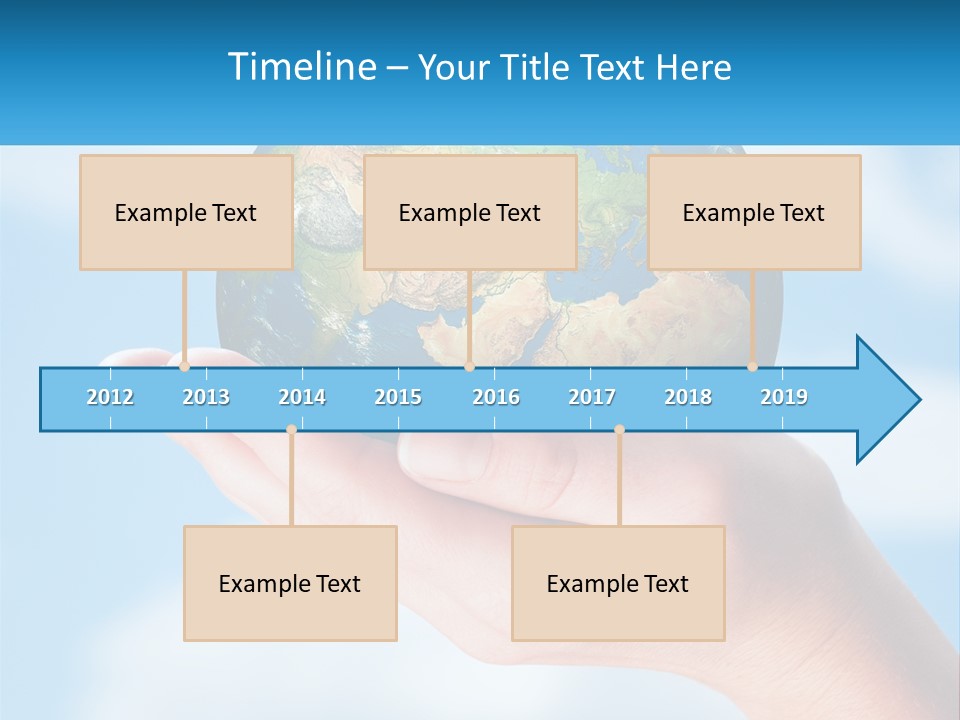 Timeline – Your Title Text Here

Example Text

Example Text

Example Text

2012 2013 2014 2015 2016 2017 2018 2019

Example Text

Example Text